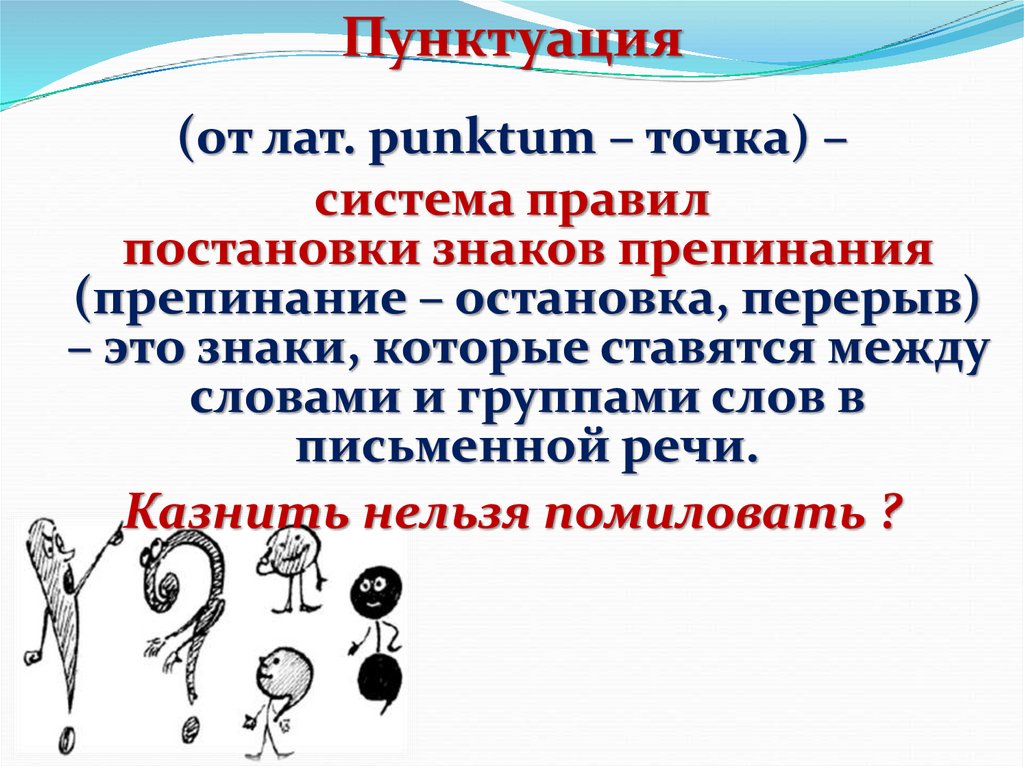 Пунктуация

(от лат. punktum – точка) – система правил постановки знаков препинания (препинание – остановка, перерыв) – это знаки, которые ставятся между словами и группами слов в письменной речи.

Казнить нельзя помиловать ?